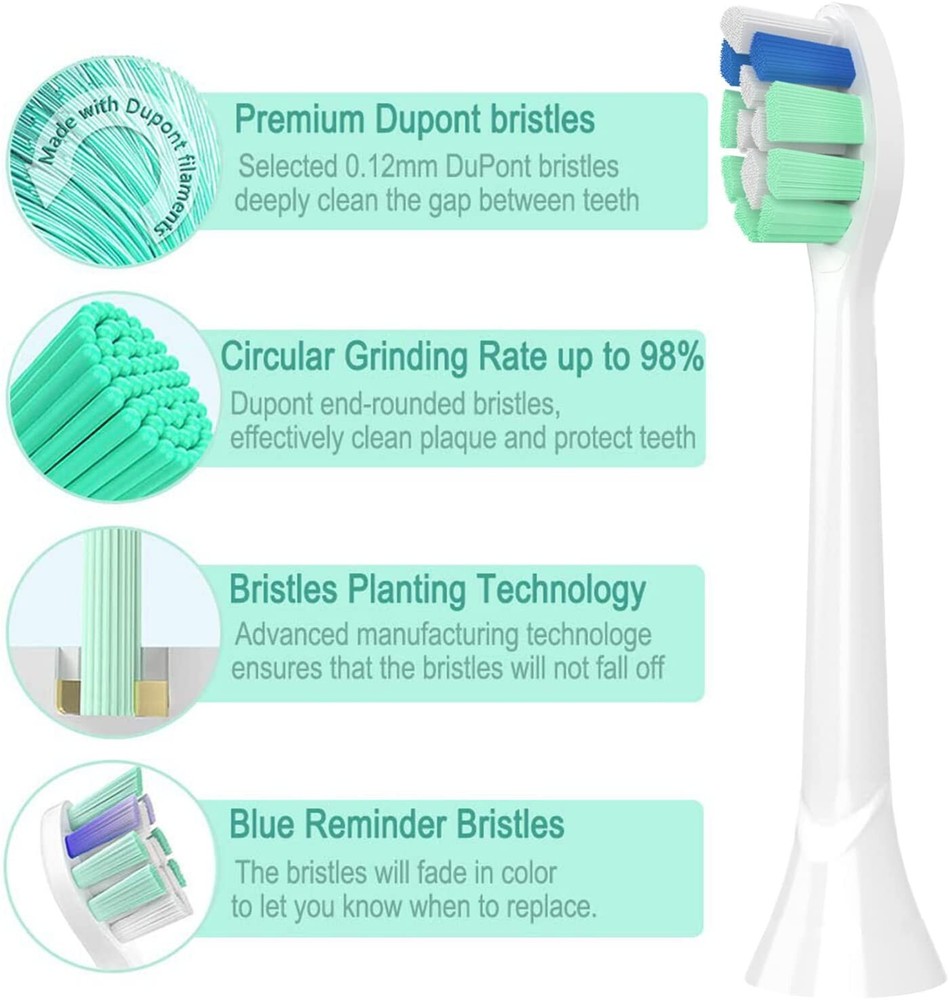 Made with Dupont filaments

Premium Dupont bristles
Selected 0.12mm DuPont bristles deeply clean the gap between teeth

Circular Grinding Rate up to 98%
Dupont end-rounded bristles, effectively clean plaque and protect teeth

Bristles Planting Technology
Advanced manufacturing technologe ensures that the bristles will not fall off

Blue Reminder Bristles
The bristles will fade in color to let you know when to replace.